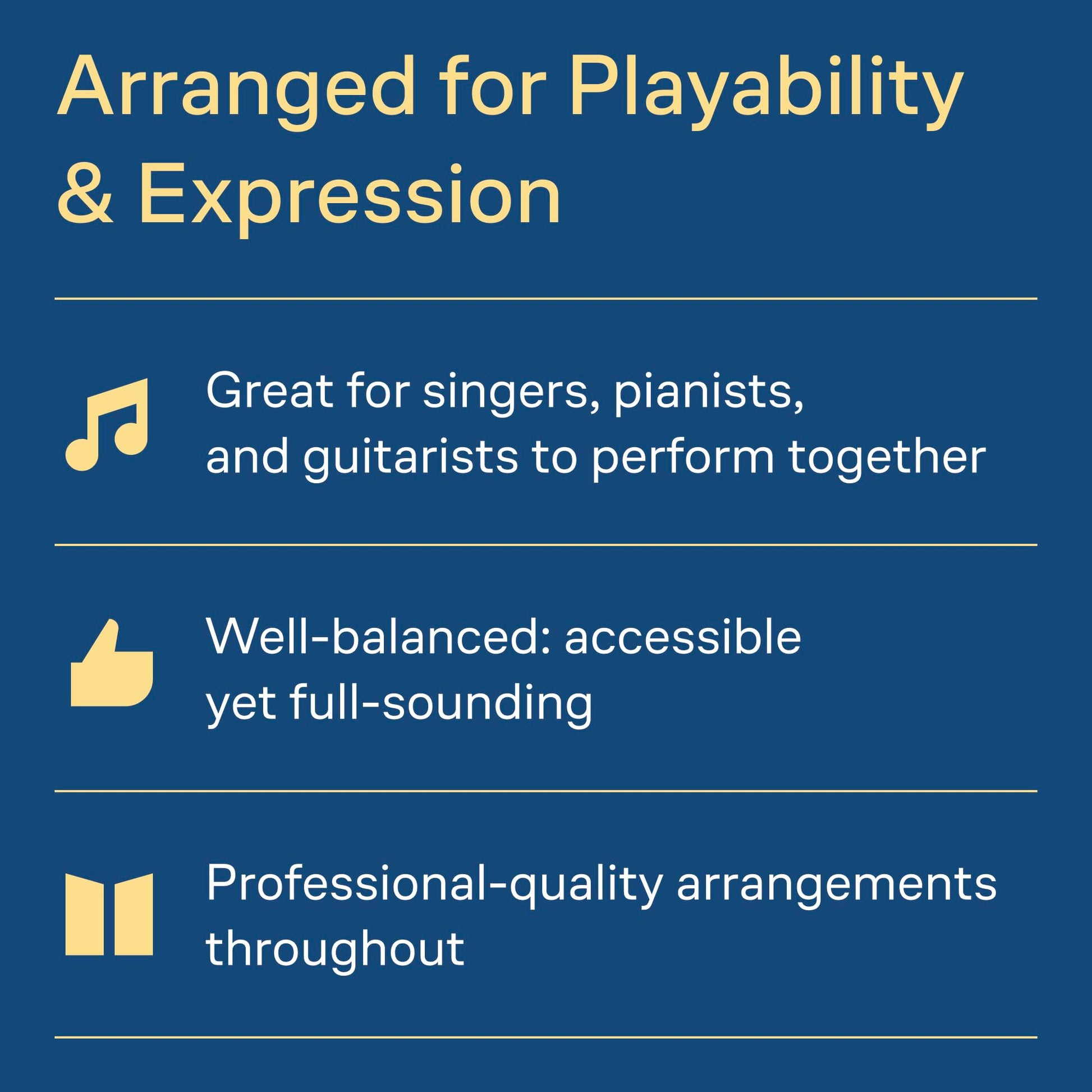 Arranged for Playability & Expression

Great for singers, pianists, and guitarists to perform together

Well-balanced: accessible yet full-sounding

Professional-quality arrangements throughout